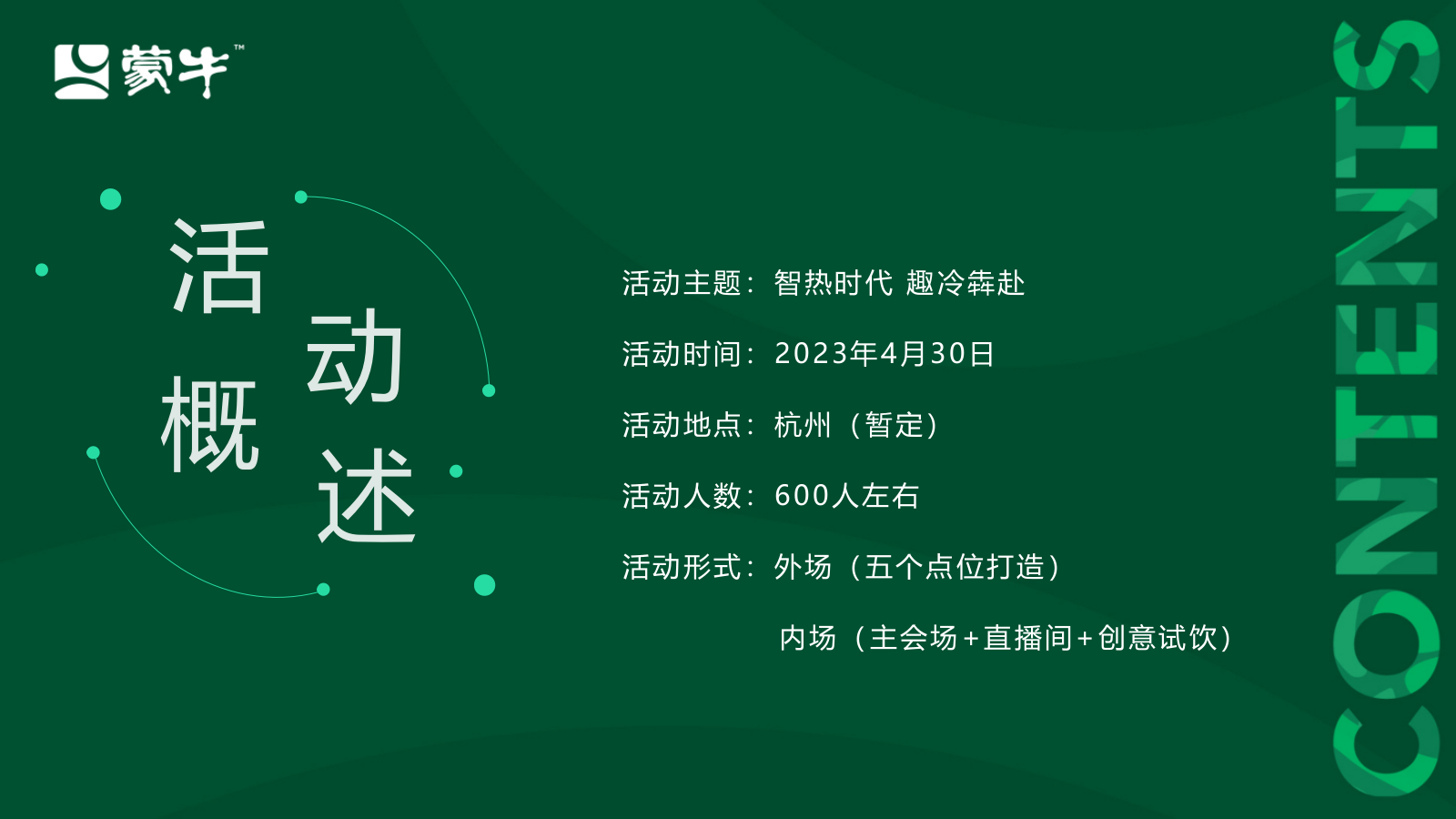 蒙牛™

活动概述

活动主题：智热时代 趣冷犇赴

活动时间：2023年4月30日

活动地点：杭州（暂定）

活动人数：600人左右

活动形式：外场（五个点位打造）

内场（主会场+直播间+创意试饮）

CONTENTS